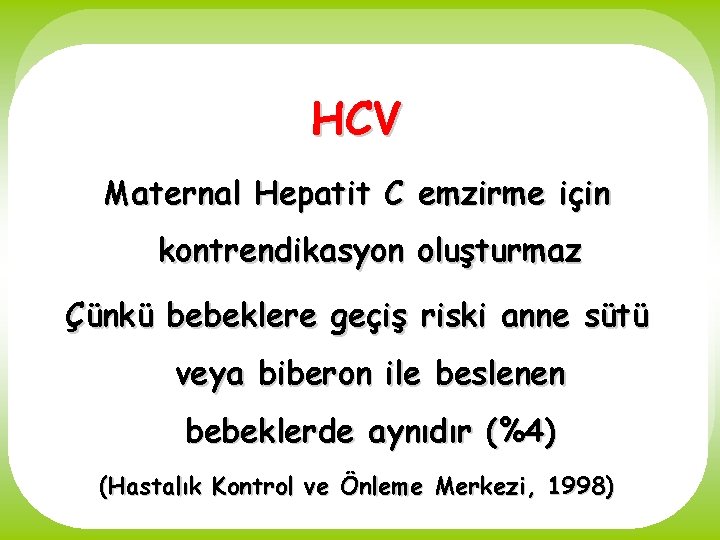 HCV

Maternal Hepatit C emzirme için kontrendikasyon oluşturmaz

Çünkü bebeklere geçiş riski anne sütü veya biberon ile beslenen bebeklerde aynıdır (%4)

(Hastalık Kontrol ve Önleme Merkezi, 1998)